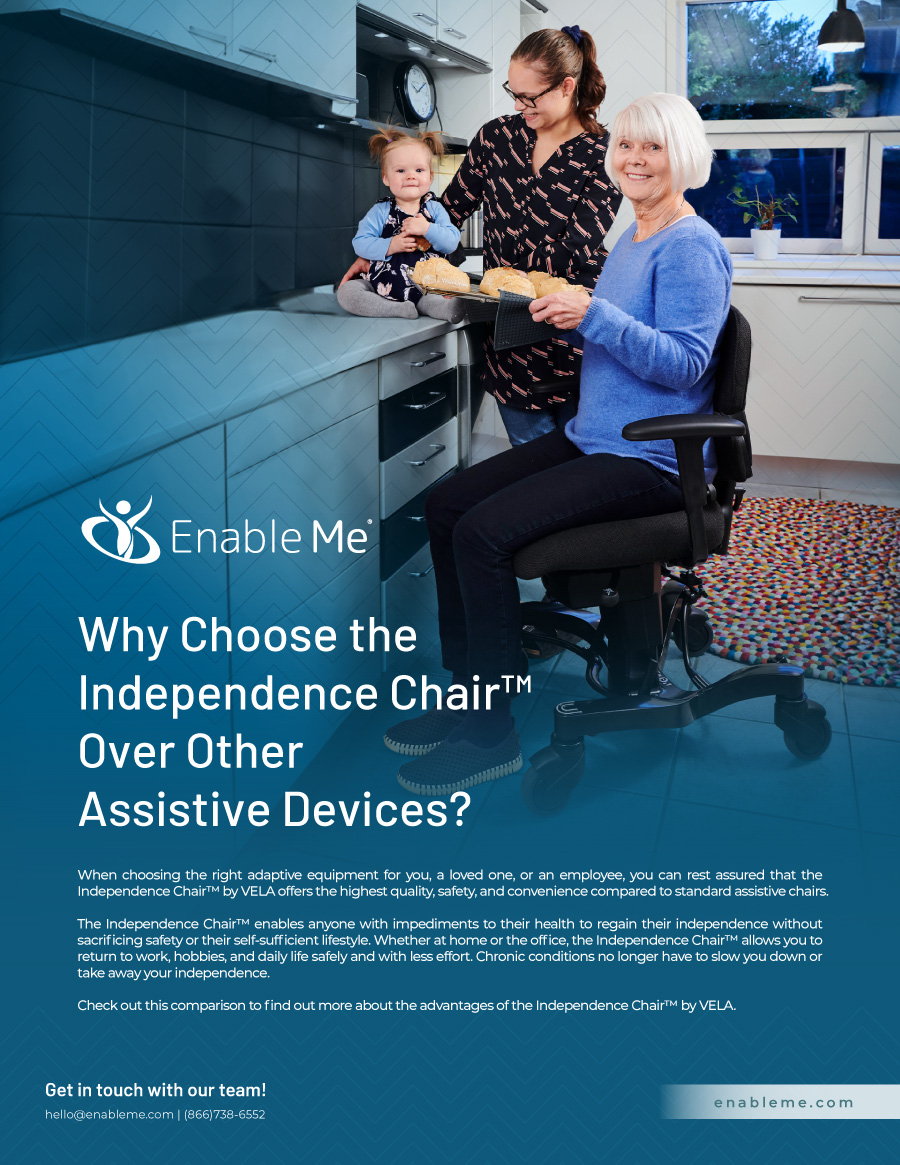 Enable Me®

Why Choose the Independence Chair™ Over Other Assistive Devices?

When choosing the right adaptive equipment for you, a loved one, or an employee, you can rest assured that the Independence Chair™ by VELA offers the highest quality, safety, and convenience compared to standard assistive chairs.

The Independence Chair™ enables anyone with impediments to their health to regain their independence without sacrificing safety or their self-sufficient lifestyle. Whether at home or the office, the Independence Chair™ allows you to return to work, hobbies, and daily life safely and with less effort. Chronic conditions no longer have to slow you down or take away your independence.

Check out this comparison to find out more about the advantages of the Independence Chair™ by VELA.

Get in touch with our team!
hello@enableme.com | (866)738-6552

enableme.com